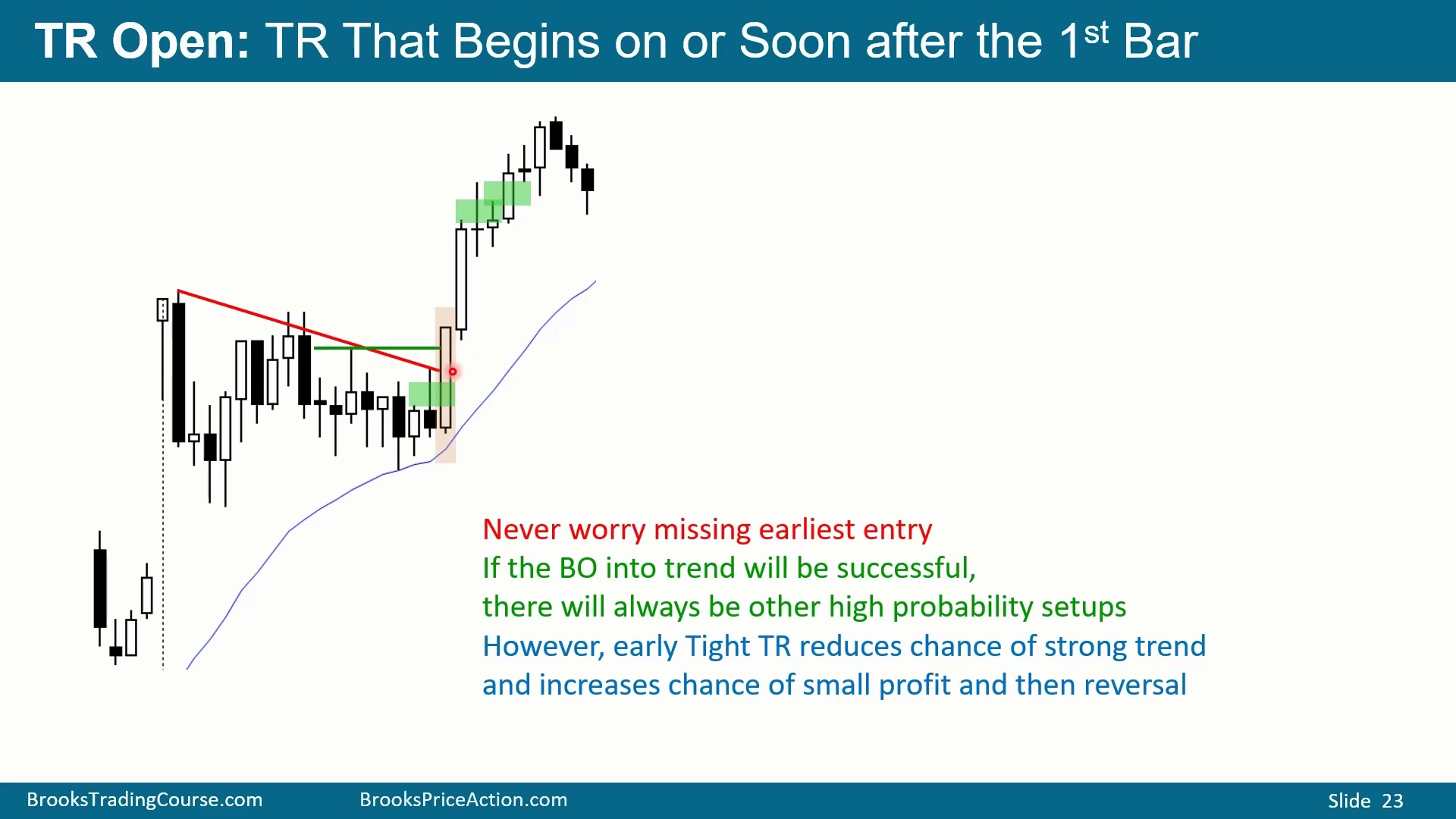 TR Open: TR That Begins on or Soon after the 1$^{st}$ Bar

Never worry missing earliest entry
If the BO into trend will be successful,
there will always be other high probability setups
However, early Tight TR reduces chance of strong trend
and increases chance of small profit and then reversal

BrooksTradingCourse.com BrooksPriceAction.com Slide 23